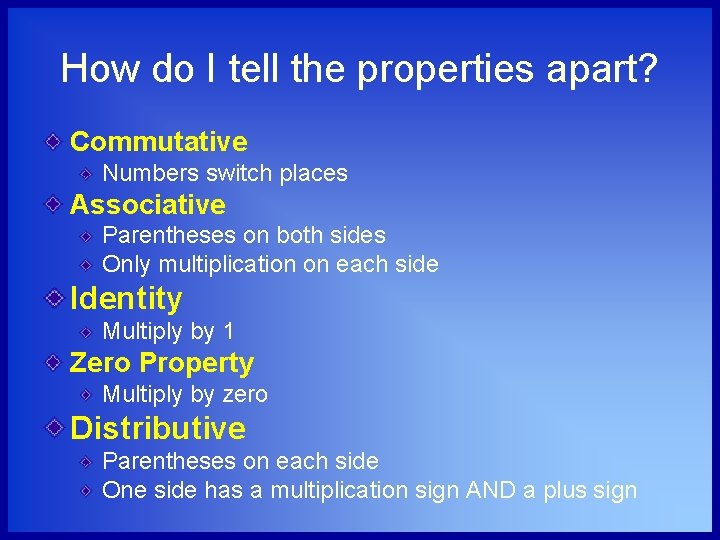 How do I tell the properties apart?

Commutative
Numbers switch places

Associative
Parentheses on both sides
Only multiplication on each side

Identity
Multiply by 1

Zero Property
Multiply by zero

Distributive
Parentheses on each side
One side has a multiplication sign AND a plus sign